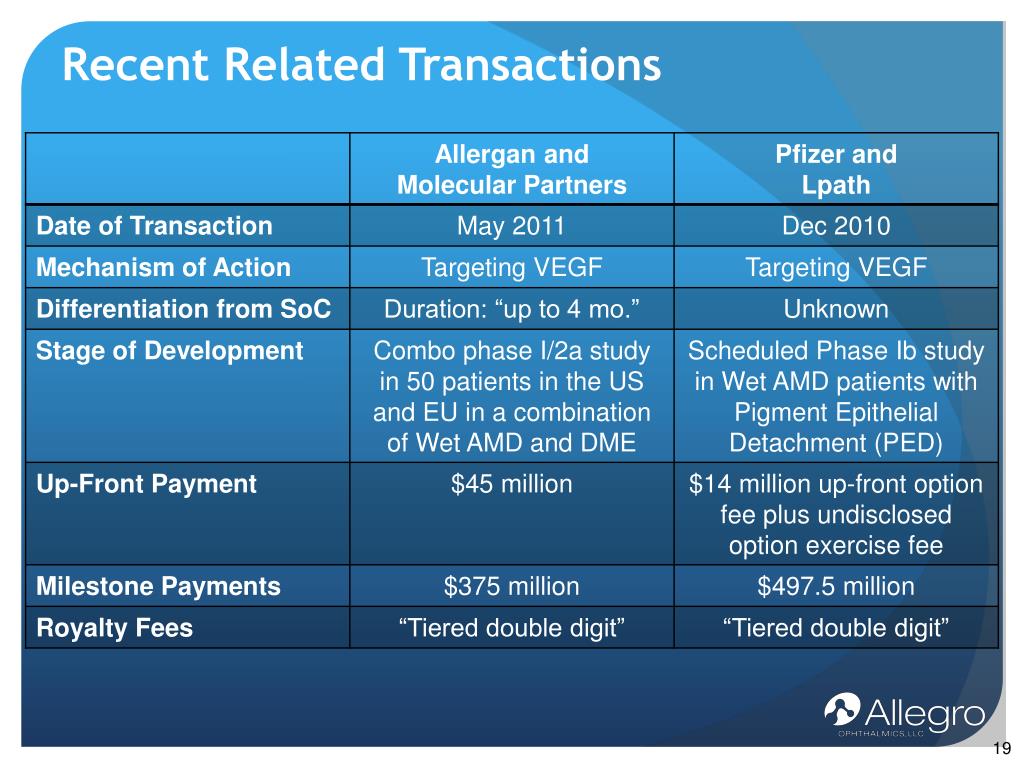 Recent Related Transactions

| | Allergan and Molecular Partners | Pfizer and Lpath |
|---|---|---|
| Date of Transaction | May 2011 | Dec 2010 |
| Mechanism of Action | Targeting VEGF | Targeting VEGF |
| Differentiation from SoC | Duration: “up to 4 mo.” | Unknown |
| Stage of Development | Combo phase I/2a study in 50 patients in the US and EU in a combination of Wet AMD and DME | Scheduled Phase Ib study in Wet AMD patients with Pigment Epithelial Detachment (PED) |
| Up-Front Payment | \$45 million | \$14 million up-front option fee plus undisclosed option exercise fee |
| Milestone Payments | \$375 million | \$497.5 million |
| Royalty Fees | “Tiered double digit” | “Tiered double digit” |

Allegro
OPHTHALMICS, LLC

19